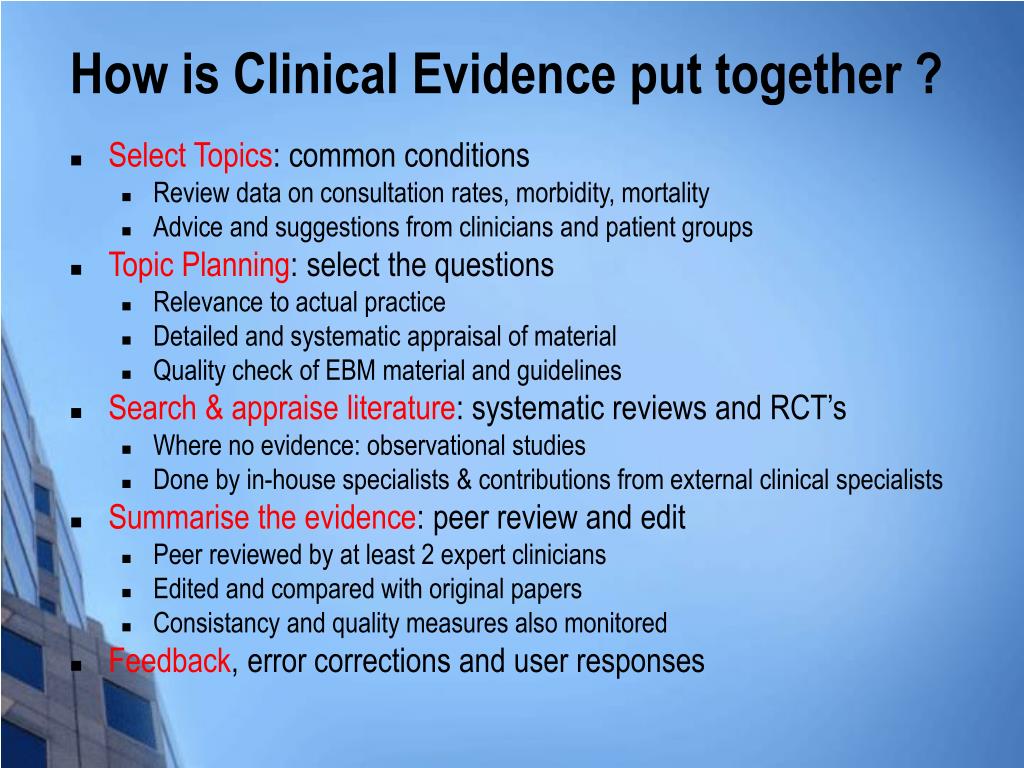 How is Clinical Evidence put together ?

- Select Topics: common conditions
  - Review data on consultation rates, morbidity, mortality
  - Advice and suggestions from clinicians and patient groups
- Topic Planning: select the questions
  - Relevance to actual practice
  - Detailed and systematic appraisal of material
  - Quality check of EBM material and guidelines
- Search & appraise literature: systematic reviews and RCT's
  - Where no evidence: observational studies
  - Done by in-house specialists & contributions from external clinical specialists
- Summarise the evidence: peer review and edit
  - Peer reviewed by at least 2 expert clinicians
  - Edited and compared with original papers
  - Consistancy and quality measures also monitored
- Feedback, error corrections and user responses